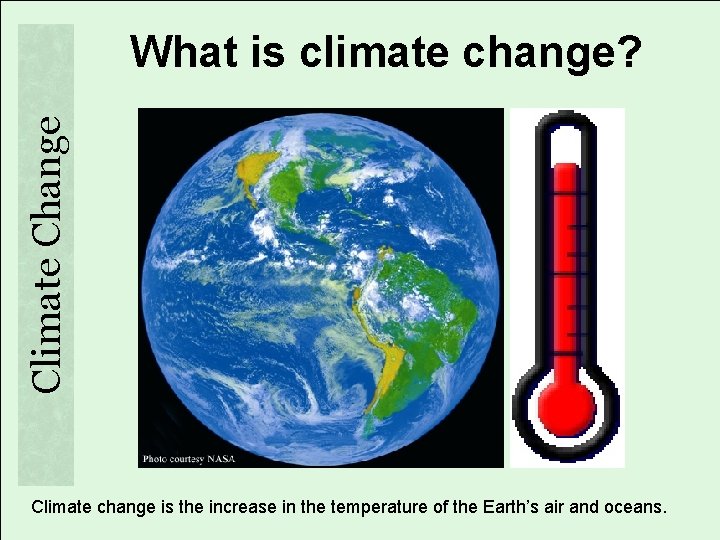 Climate Change

What is climate change?

Photo courtesy NASA

Climate change is the increase in the temperature of the Earth's air and oceans.